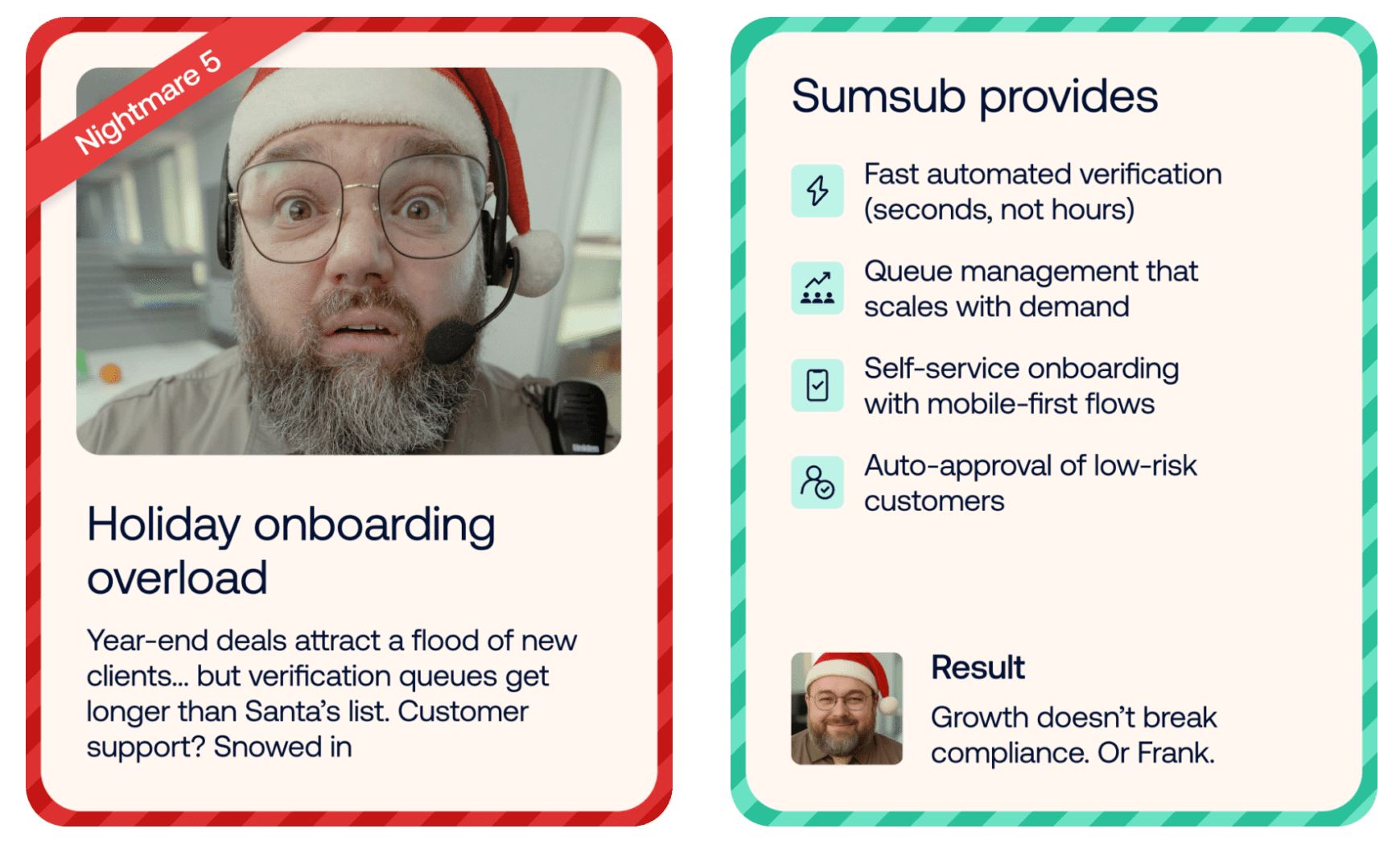 Nightmare 5

Holiday onboarding overload

Year-end deals attract a flood of new clients... but verification queues get longer than Santa's list. Customer support? Snowed in

Sumsub provides

Fast automated verification (seconds, not hours)

Queue management that scales with demand

Self-service onboarding with mobile-first flows

Auto-approval of low-risk customers

Result

Growth doesn't break compliance. Or Frank.